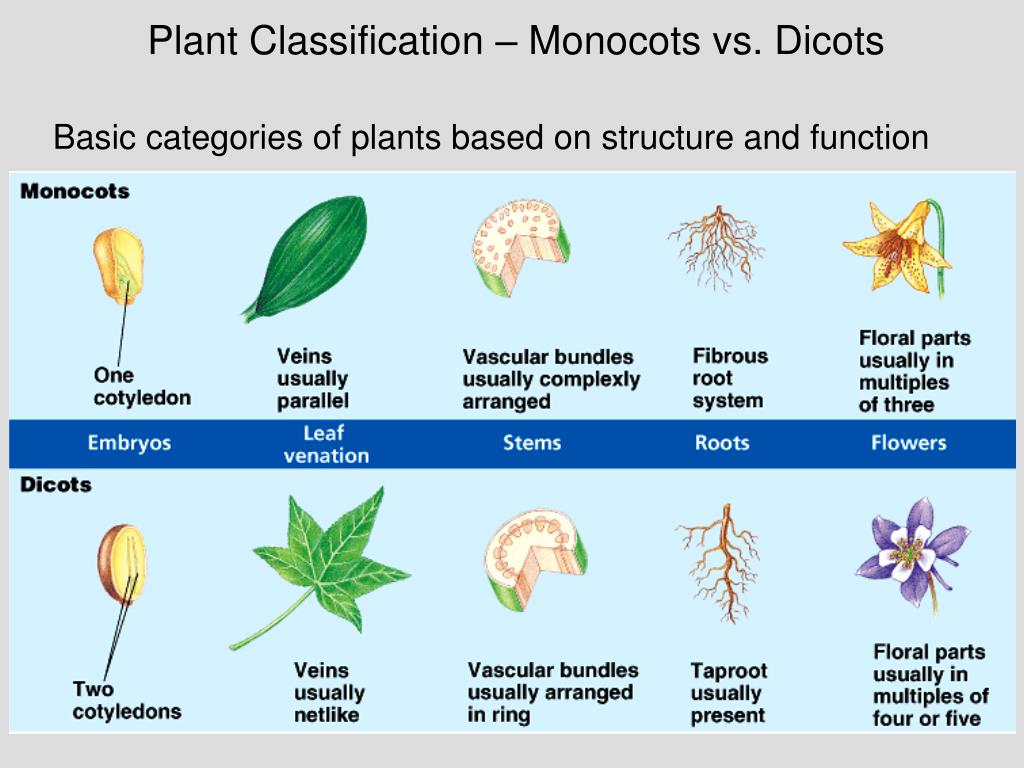 Plant Classification – Monocots vs. Dicots

Basic categories of plants based on structure and function

Monocots

One cotyledon

Veins usually parallel

Vascular bundles usually complexly arranged

Fibrous root system

Floral parts usually in multiples of three

Embryos

Leaf venation

Stems

Roots

Flowers

Dicots

Two cotyledons

Veins usually netlike

Vascular bundles usually arranged in ring

Taproot usually present

Floral parts usually in multiples of four or five